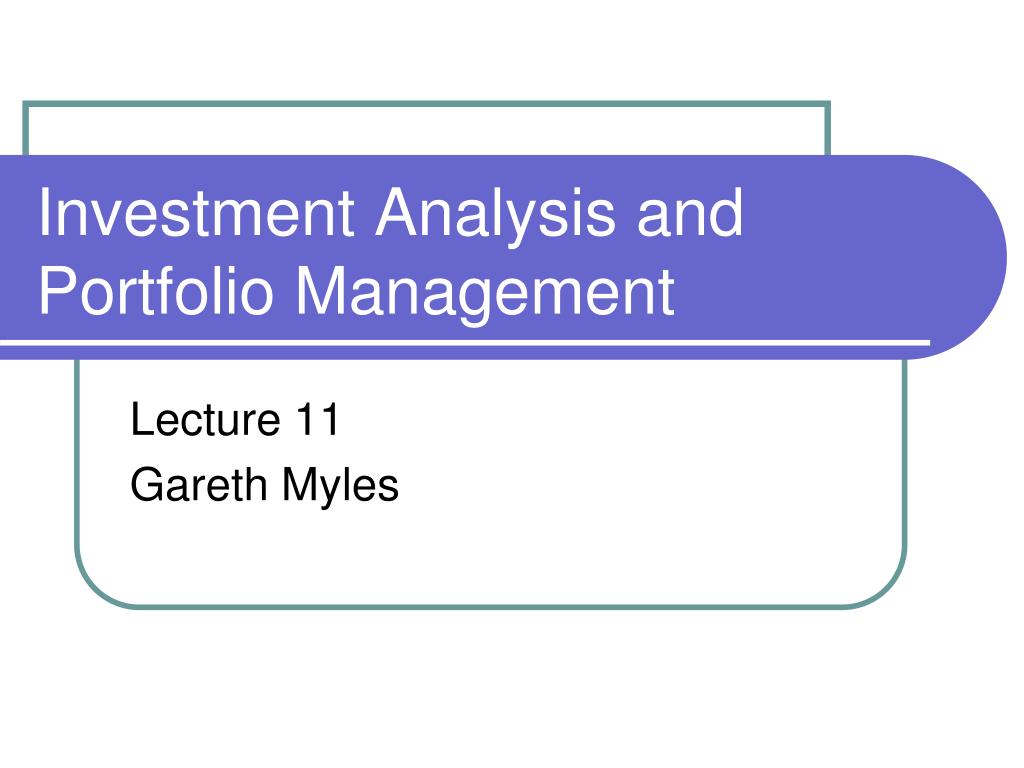 Investment Analysis and Portfolio Management

Lecture 11
Gareth Myles